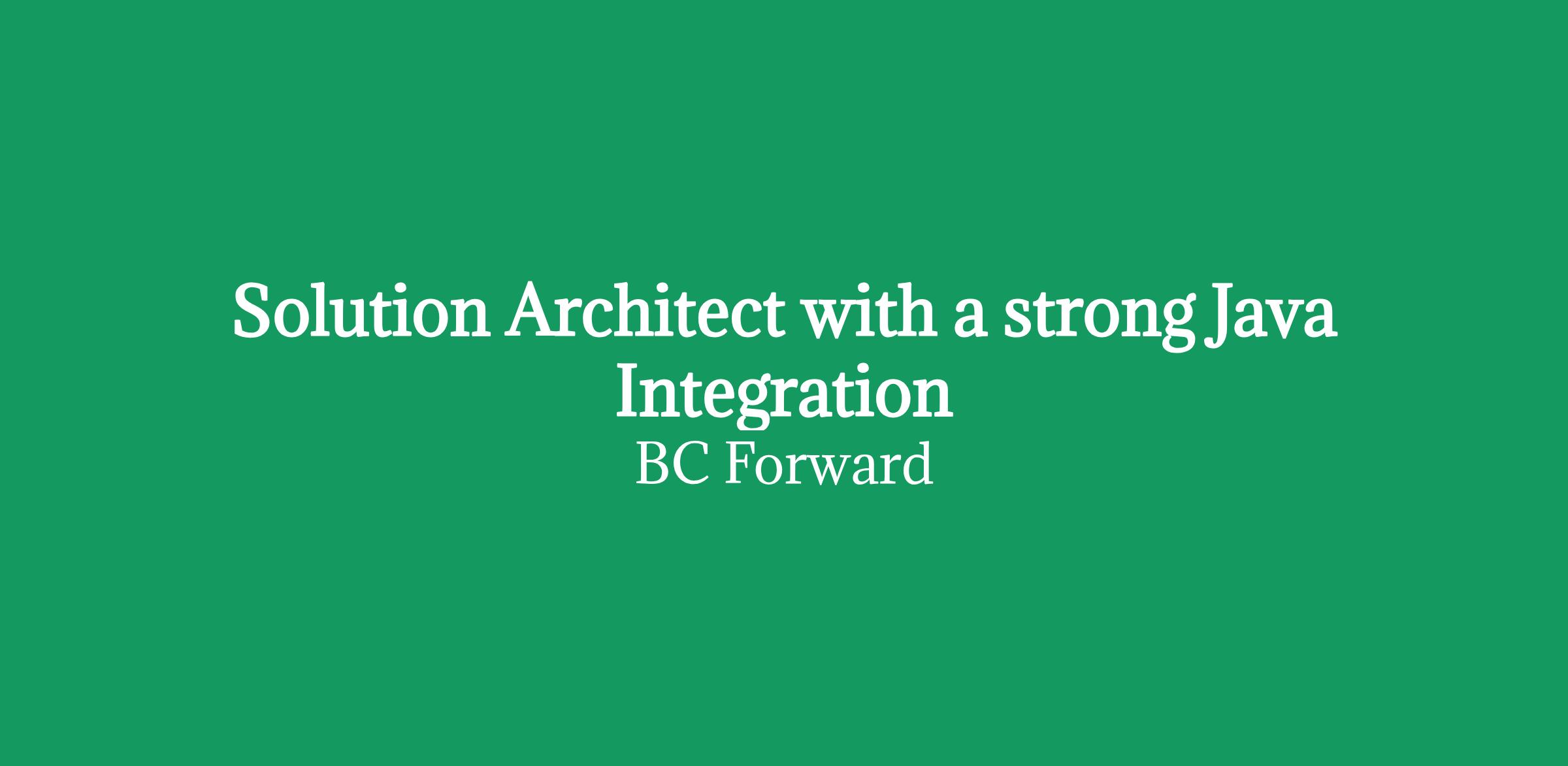 Solution Architect with a strong Java Integration

BC Forward